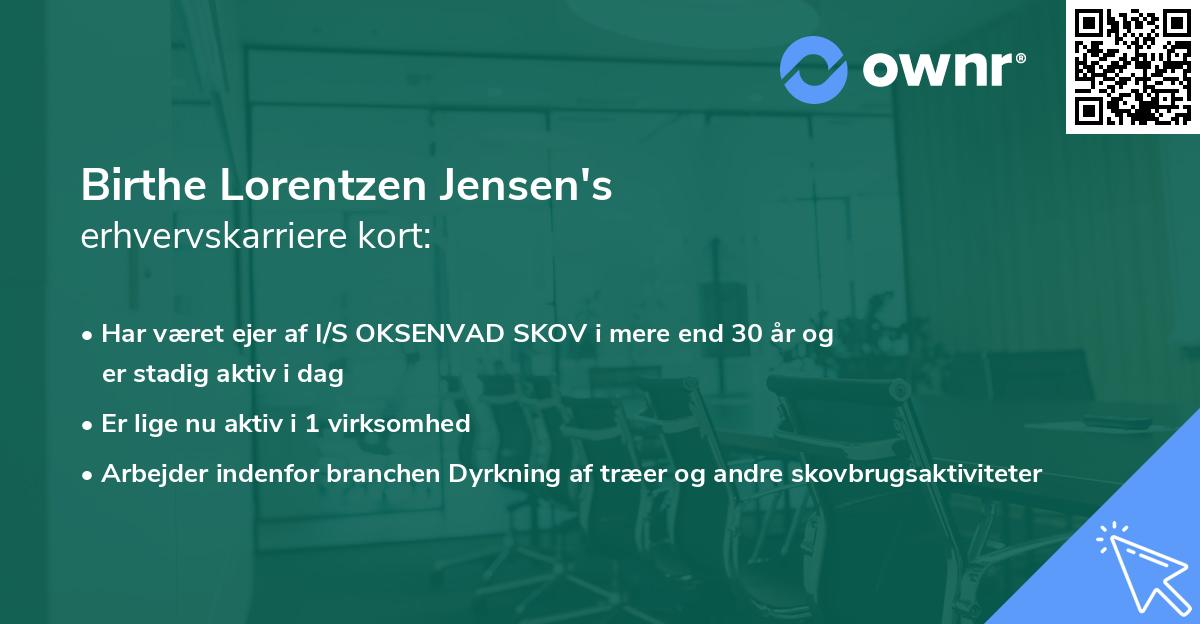 ownr®

Birthe Lorentzen Jensen's erhvervskarriere kort:

• Har været ejer af I/S OKSENVAD SKOV i mere end 30 år og er stadig aktiv i dag

• Er lige nu aktiv i 1 virksomhed

• Arbejder indenfor branchen Dyrkning af træer og andre skovbrugsaktiviteter